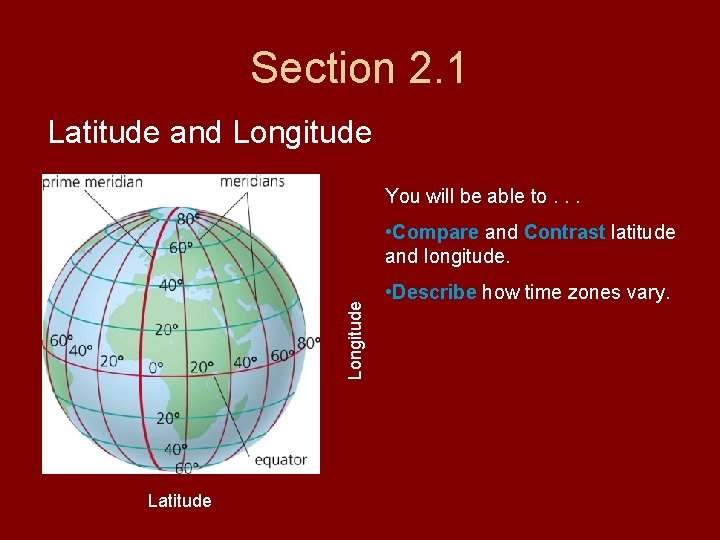 Section 2.1

Latitude and Longitude

prime meridian
meridians
80°
60°
40°
20°
60°
40°
20°
0°
20°
40°
60°
80°
20°
40°
60°
equator

Longitude

Latitude

You will be able to . . .

•Compare and Contrast latitude and longitude.

•Describe how time zones vary.